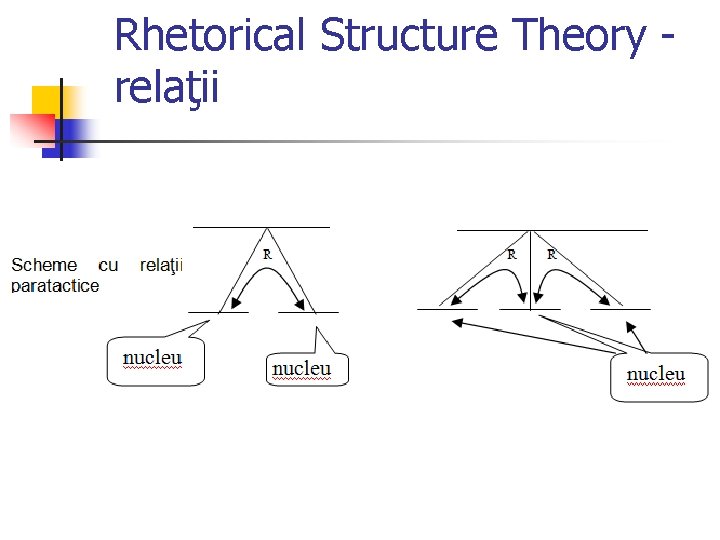 Rhetorical Structure Theory - relaţii

Scheme cu relaţii paratactice

R

nucleu

nucleu

R

R

nucleu